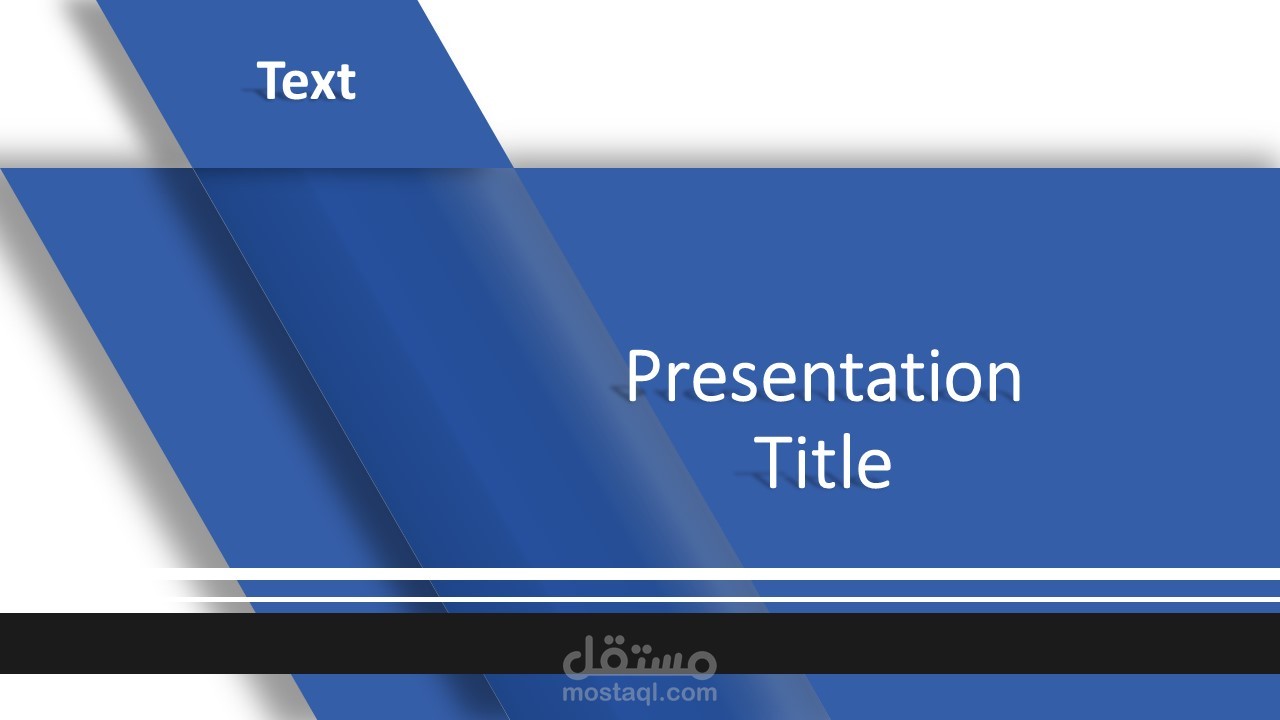 Text

Presentation Title

مستقل
mostaql.com